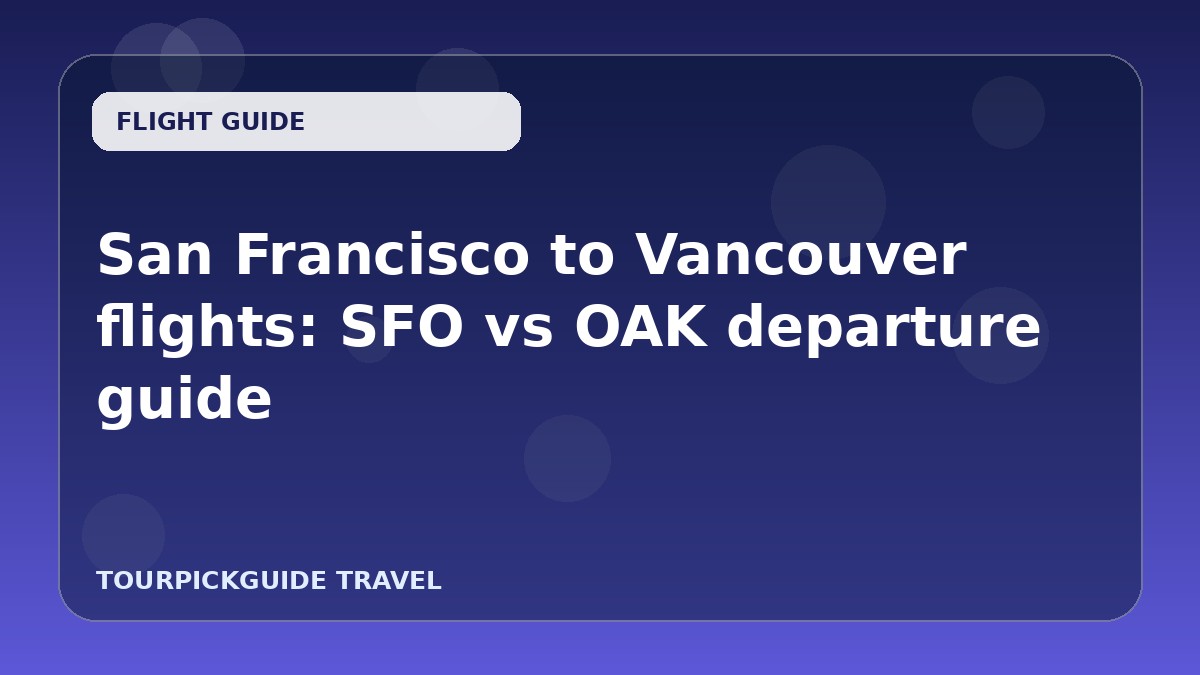 FLIGHT GUIDE

San Francisco to Vancouver flights: SFO vs OAK departure guide

TOURPICKGUIDE TRAVEL